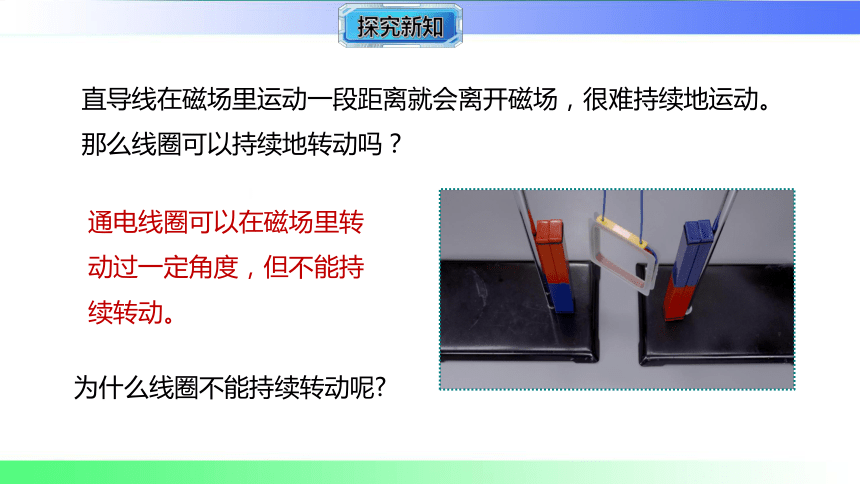 探究新知

直导线在磁场里运动一段距离就会离开磁场，很难持续地运动。那么线圈可以持续地转动吗？

通电线圈可以在磁场里转动过一定角度，但不能持续转动。

为什么线圈不能持续转动呢?